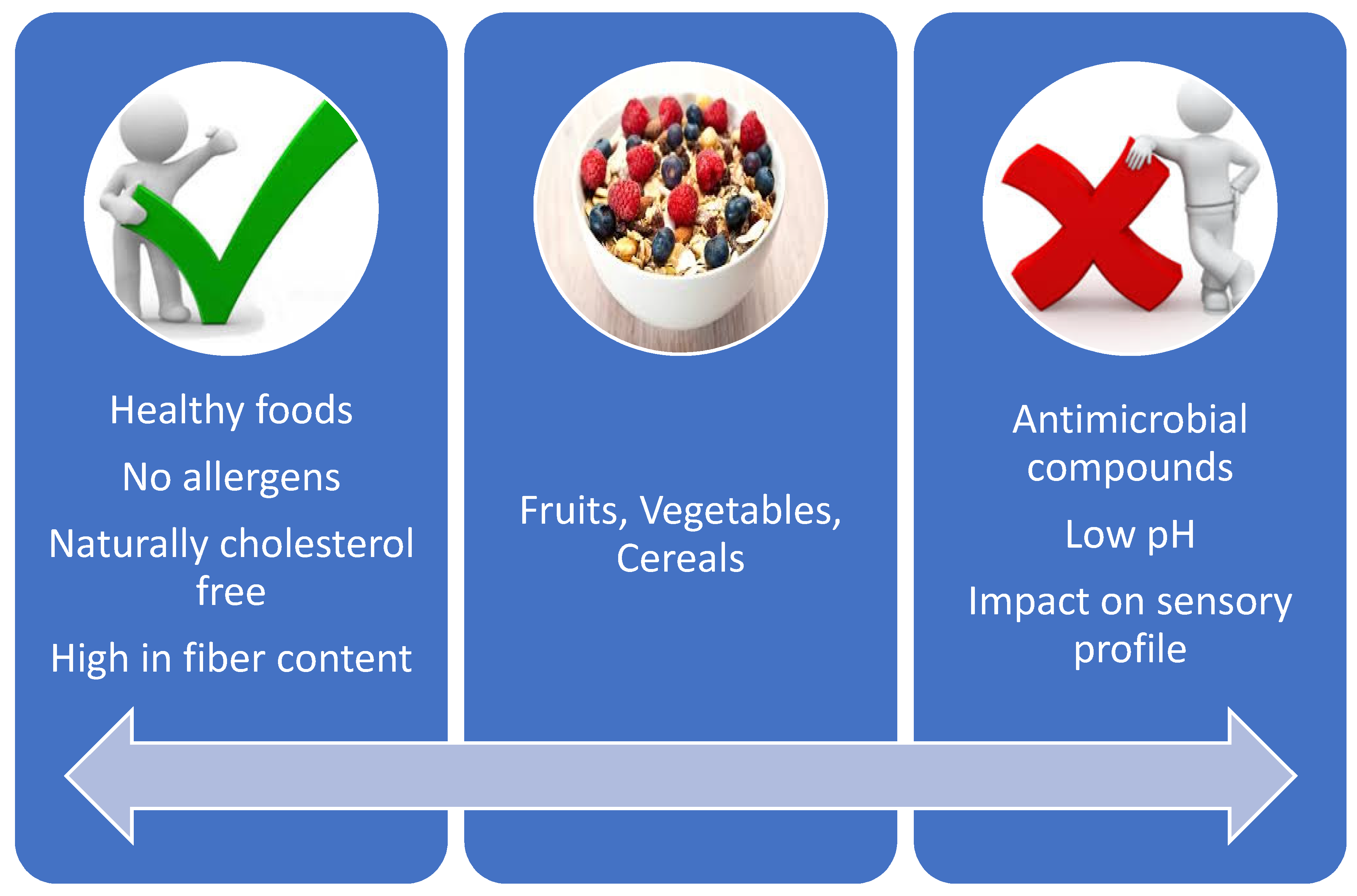 Healthy foods

No allergens

Naturally cholesterol free

High in fiber content

Fruits, Vegetables, Cereals

Antimicrobial compounds

Low pH

Impact on sensory profile